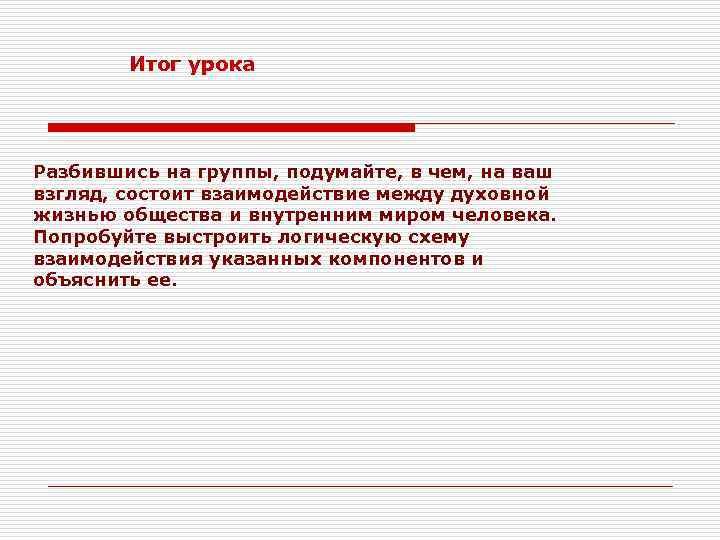 Итог урока

Разбившись на группы, подумайте, в чем, на ваш взгляд, состоит взаимодействие между духовной жизнью общества и внутренним миром человека. Попробуйте выстроить логическую схему взаимодействия указанных компонентов и объяснить ее.